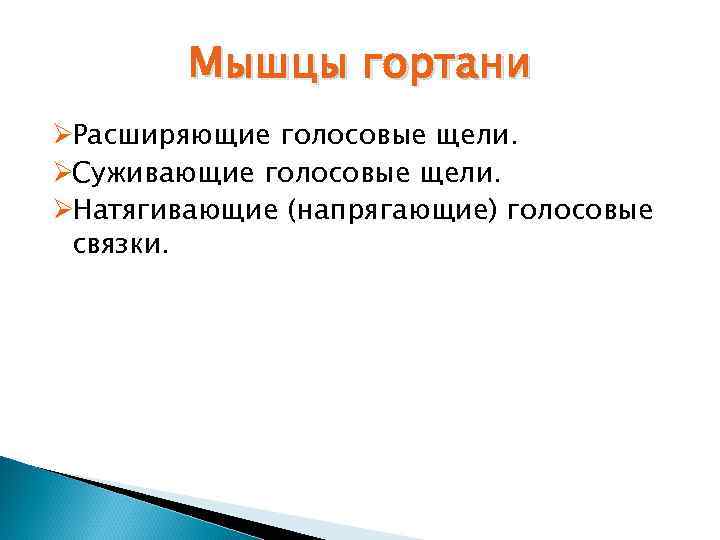 Мышцы гортани

➢Расширяющие голосовые щели.
➢Суживающие голосовые щели.
➢Натягивающие (напрягающие) голосовые связки.